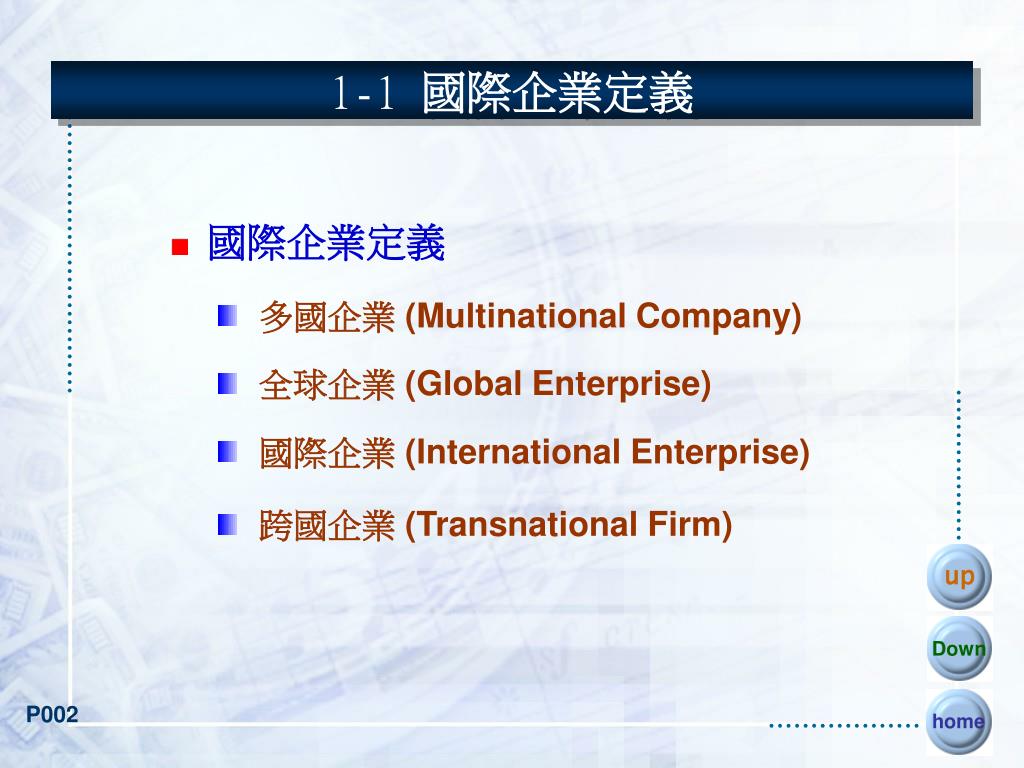 1-1 國際企業定義

國際企業定義

多國企業 (Multinational Company)

全球企業 (Global Enterprise)

國際企業 (International Enterprise)

跨國企業 (Transnational Firm)

up

Down

home

P002